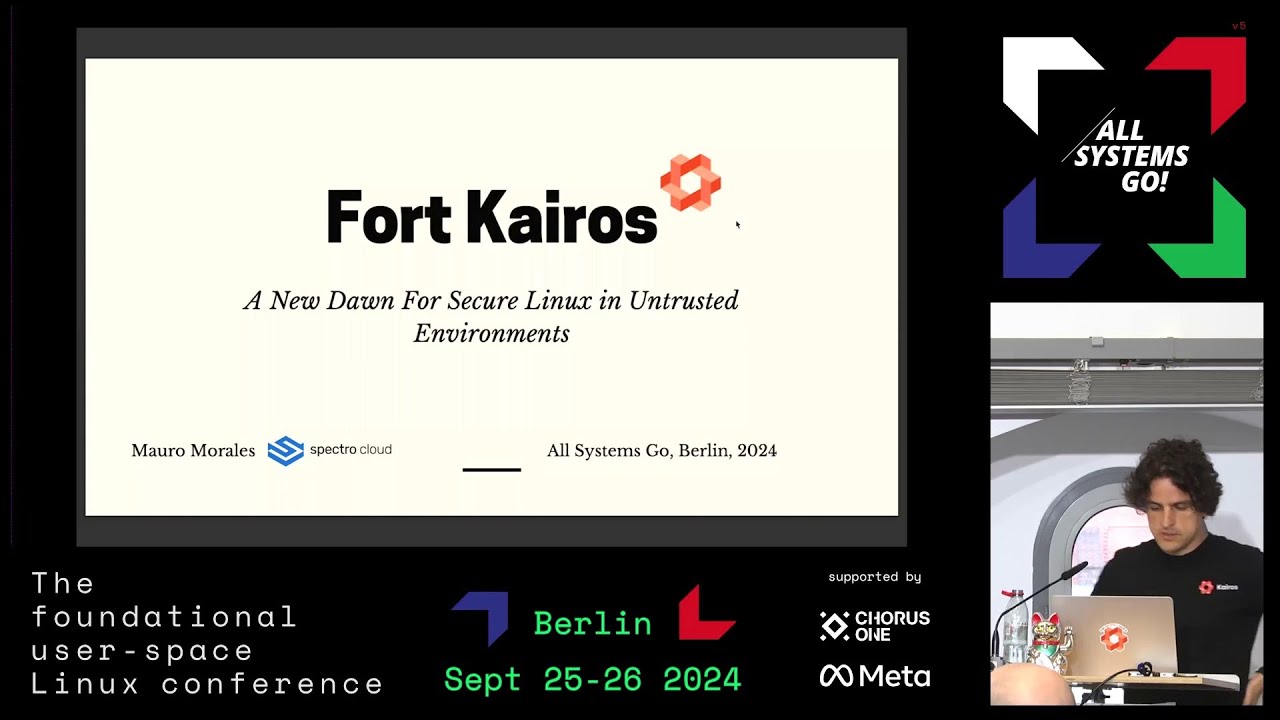 Fort Kairos

A New Dawn For Secure Linux in Untrusted Environments

Mauro Morales spectro cloud

All Systems Go, Berlin, 2024

v5

ALL SYSTEMS GO!

Kairos

The foundational user-space Linux conference

Berlin
Sept 25-26 2024

supported by

CHORUS ONE

Meta